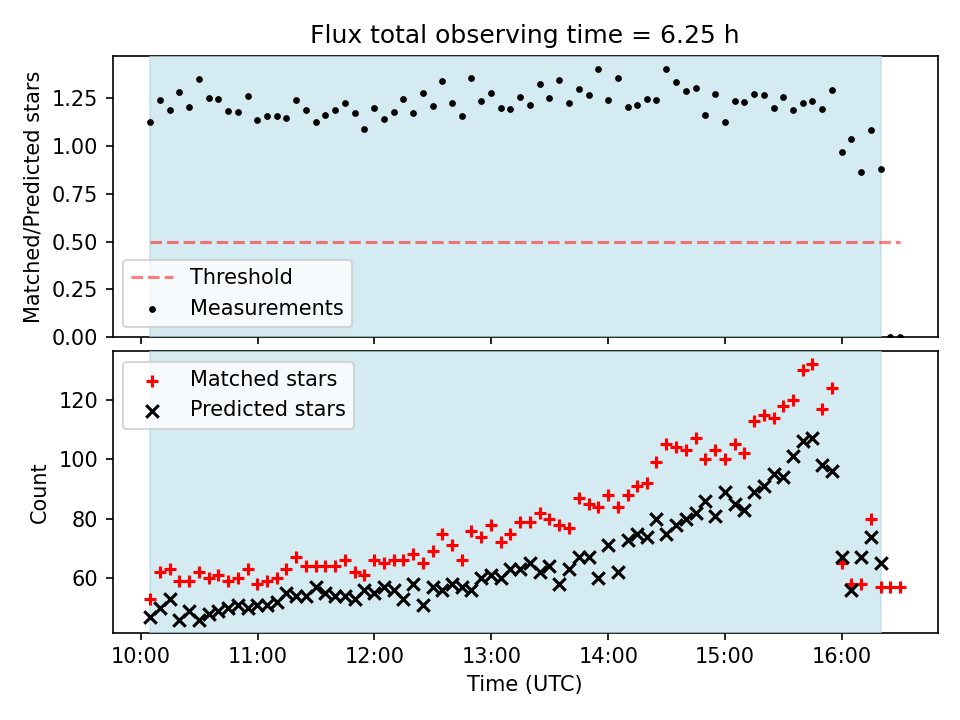 Flux total observing time = 6.25 h

Matched/Predicted stars

1.25
1.00
0.75
0.50
0.25
0.00

Threshold
Measurements

Matched stars
Predicted stars

Count

120
100
80
60

10:00
11:00
12:00
13:00
14:00
15:00
16:00

Time (UTC)